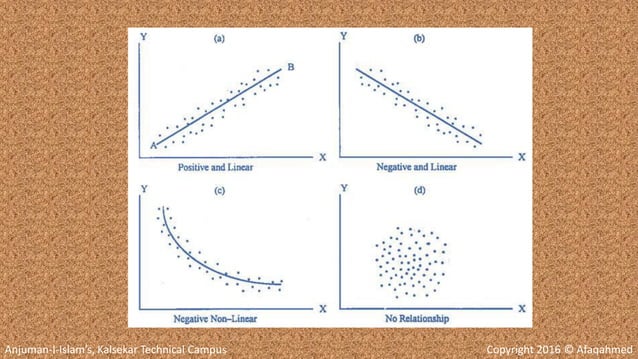 Y
(a)
B
A
X
Positive and Linear

Y
(b)
X
Negative and Linear

Y
(c)
X
Negative Non–Linear

Y
(d)
X
No Relationship

Anjuman-I-Islam's, Kalsekar Technical Campus

Copyright 2016 © Afaqahmed